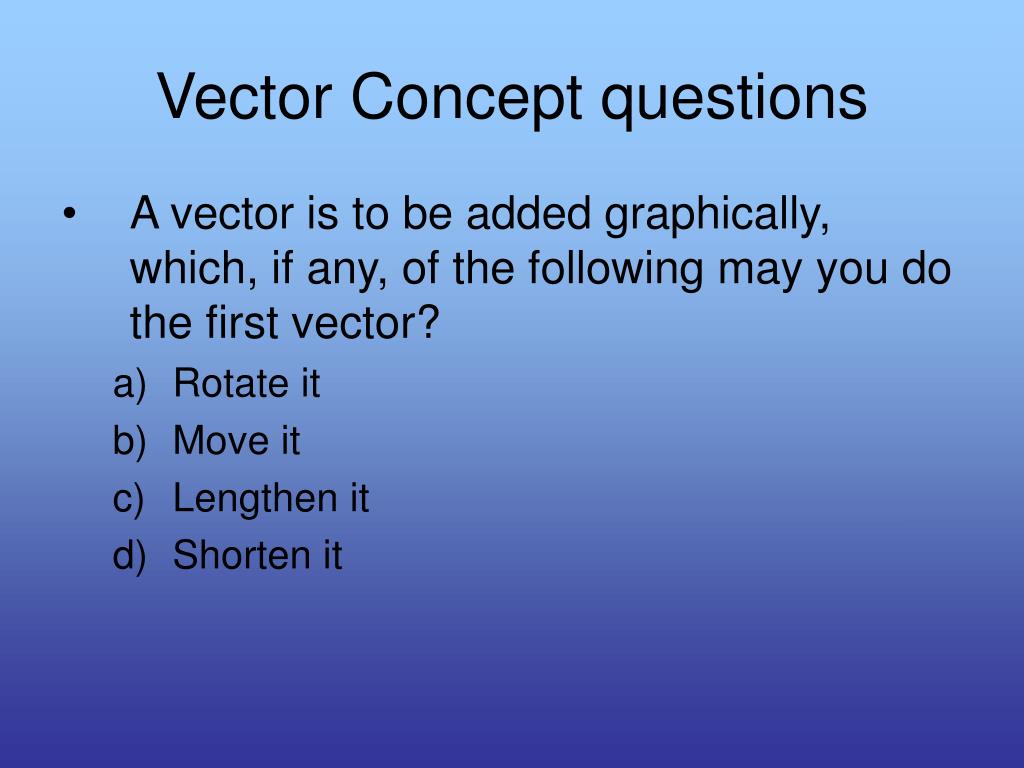 Vector Concept questions

• A vector is to be added graphically, which, if any, of the following may you do the first vector?

a) Rotate it
b) Move it
c) Lengthen it
d) Shorten it